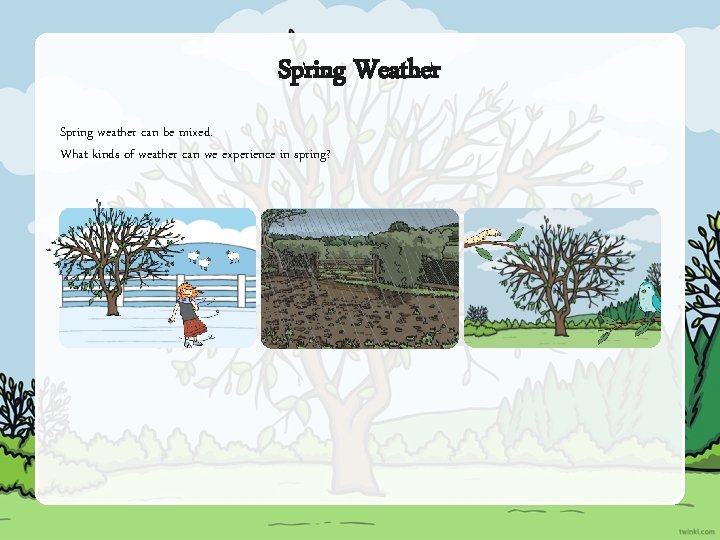 Spring Weather

Spring weather can be mixed.

What kinds of weather can we experience in spring?

twinkl.com